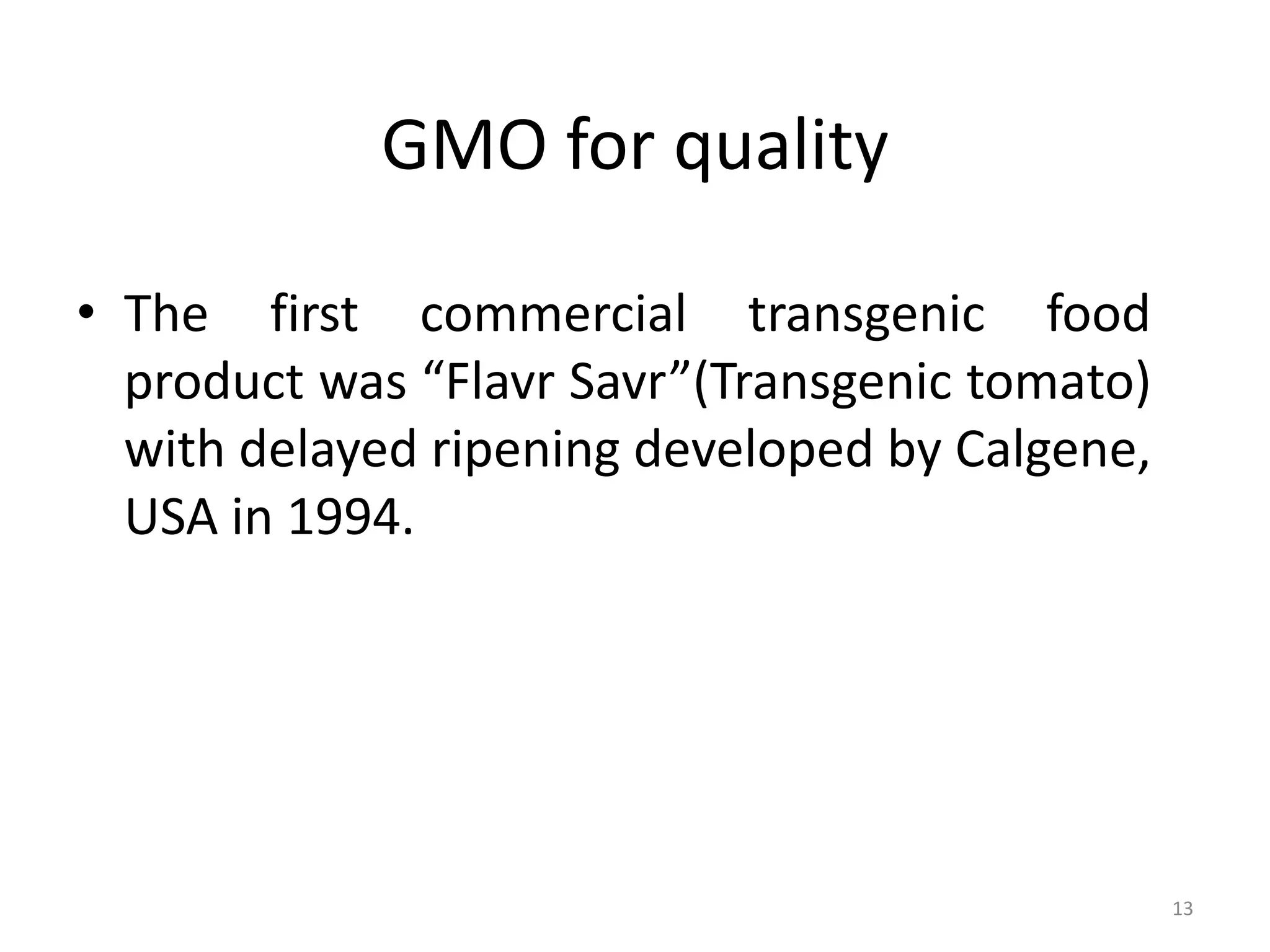 GMO for quality

• The first commercial transgenic food product was “Flavr Savr”(Transgenic tomato) with delayed ripening developed by Calgene, USA in 1994.

13